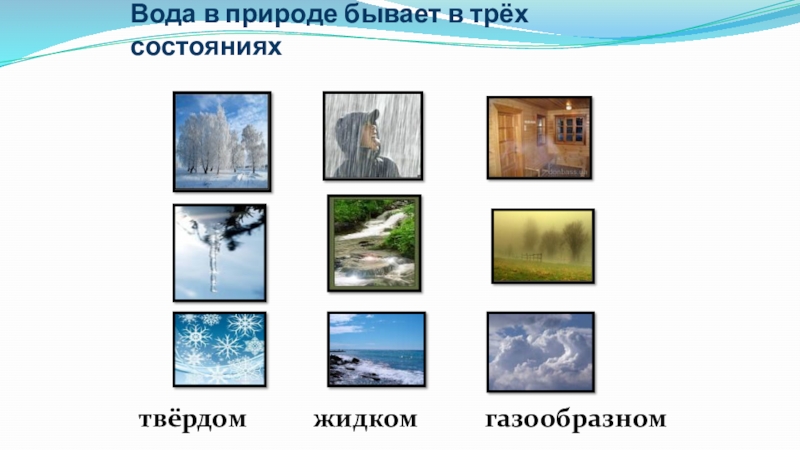 Вода в природе бывает в трёх состояниях

твёрдом жидком газообразном